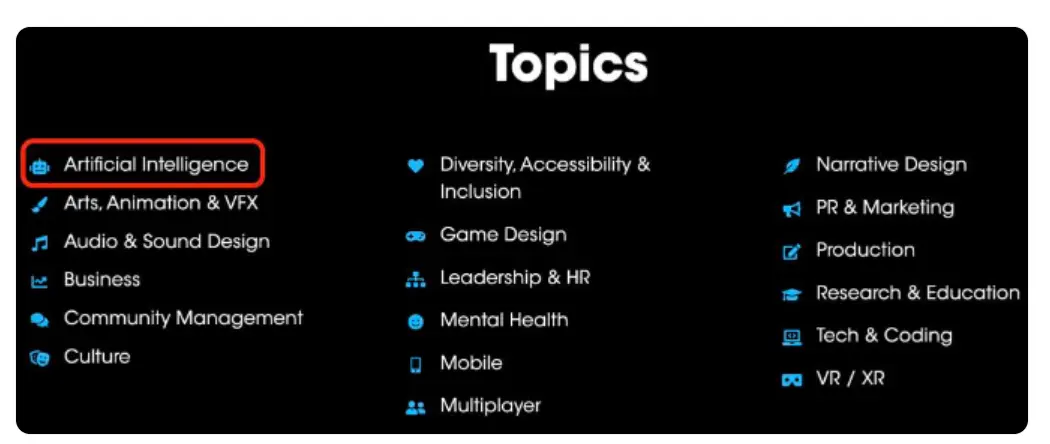 Topics

Artificial Intelligence
Arts, Animation & VFX
Audio & Sound Design
Business
Community Management
Culture

Diversity, Accessibility & Inclusion
Game Design
Leadership & HR
Mental Health
Mobile
Multiplayer

Narrative Design
PR & Marketing
Production
Research & Education
Tech & Coding
VR / XR